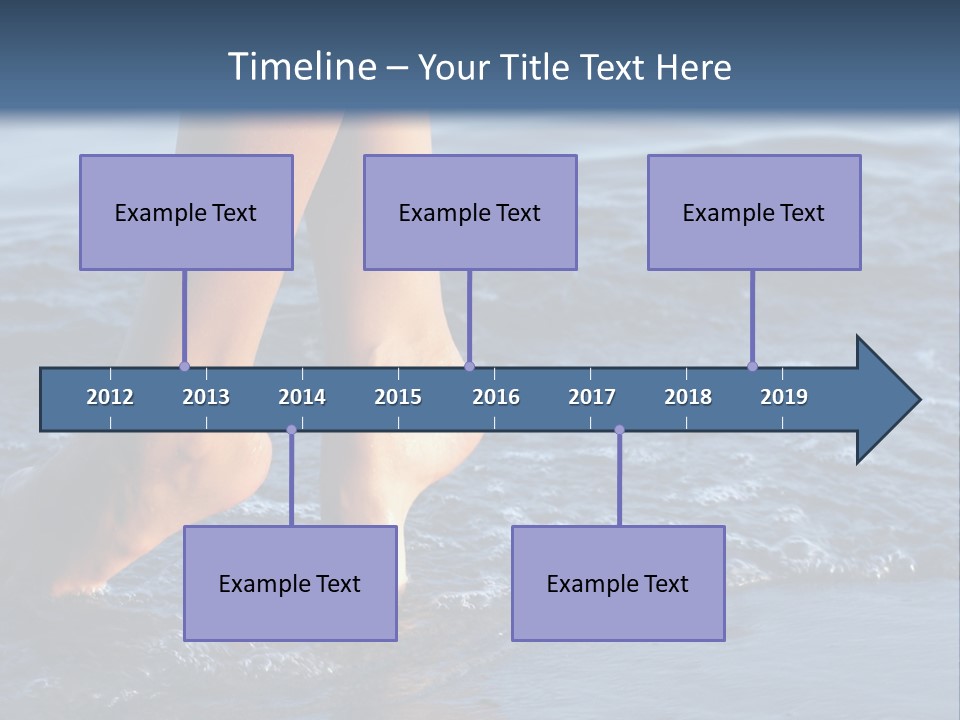 Timeline – Your Title Text Here

Example Text

Example Text

Example Text

2012 2013 2014 2015 2016 2017 2018 2019

Example Text

Example Text